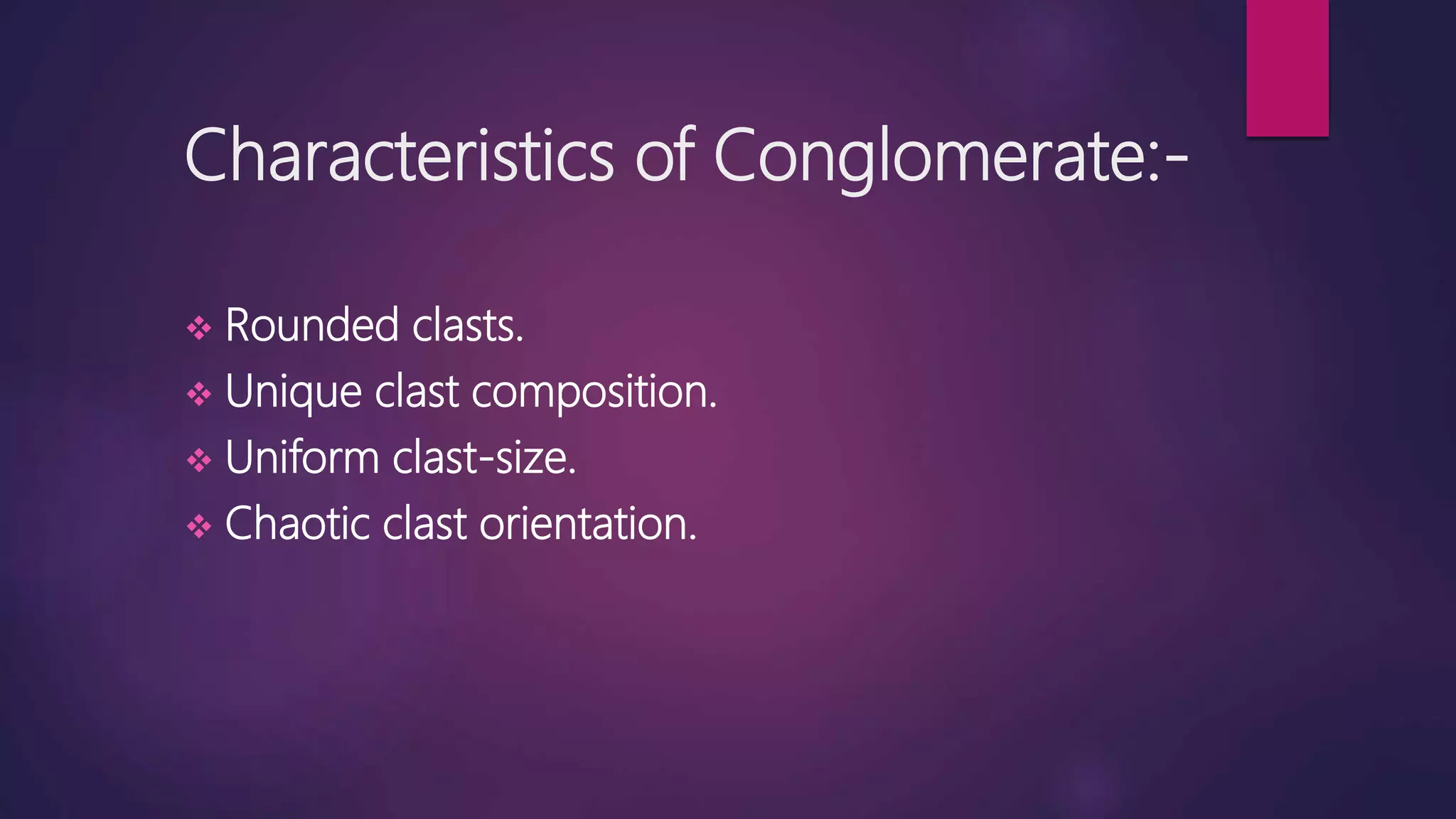 Characteristics of Conglomerate:-

❖ Rounded clasts.
❖ Unique clast composition.
❖ Uniform clast-size.
❖ Chaotic clast orientation.